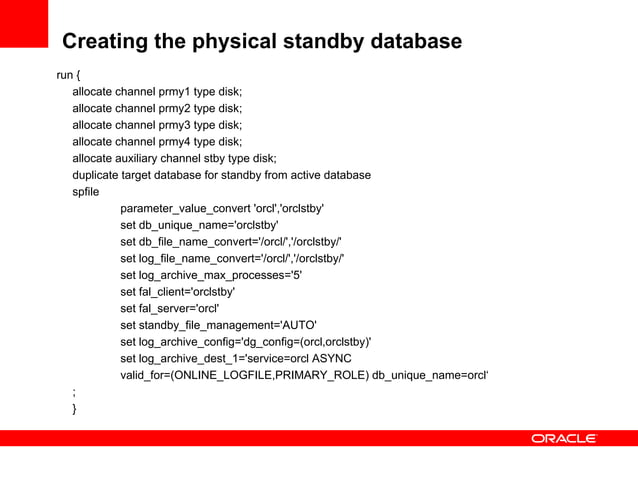 Creating the physical standby database

run {
allocate channel prmy1 type disk;
allocate channel prmy2 type disk;
allocate channel prmy3 type disk;
allocate channel prmy4 type disk;
allocate auxiliary channel stby type disk;
duplicate target database for standby from active database
spfile
parameter_value_convert 'orcl','orclstby'
set db_unique_name='orclstby'
set db_file_name_convert='/orcl/','/orclstby/'
set log_file_name_convert='/orcl/','/orclstby/'
set log_archive_max_processes='5'
set fal_client='orclstby'
set fal_server='orcl'
set standby_file_management='AUTO'
set log_archive_config='dg_config=(orcl,orclstby)'
set log_archive_dest_1='service=orcl ASYNC
valid_for=(ONLINE_LOGFILE,PRIMARY_ROLE) db_unique_name=orcl'
;
}

ORACLE